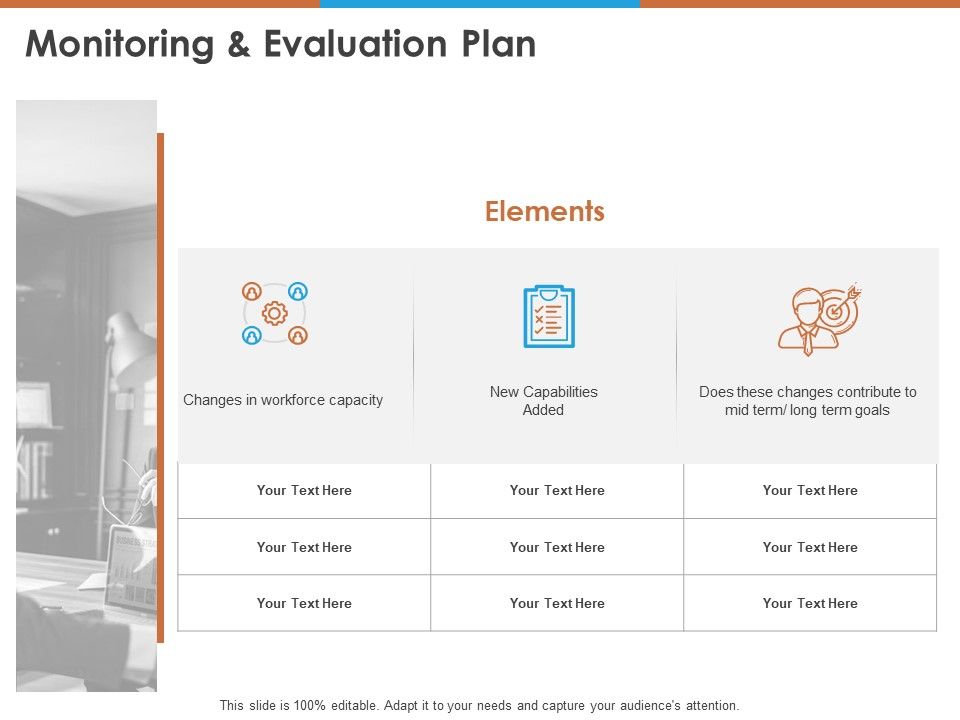 Monitoring & Evaluation Plan

Elements

| Changes in workforce capacity | New Capabilities Added | Does these changes contribute to mid term/ long term goals |
|---|---|---|
| Your Text Here | Your Text Here | Your Text Here |
| Your Text Here | Your Text Here | Your Text Here |
| Your Text Here | Your Text Here | Your Text Here |

This slide is 100% editable. Adapt it to your needs and capture your audience's attention.